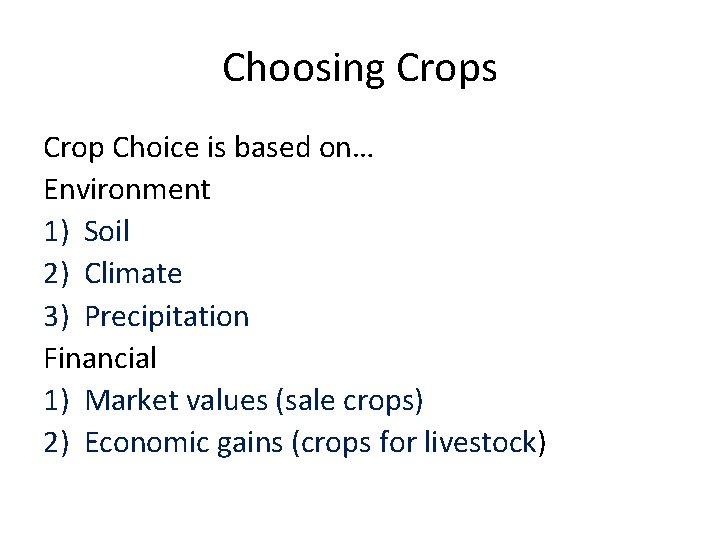 Choosing Crops

Crop Choice is based on…
Environment
1) Soil
2) Climate
3) Precipitation
Financial
1) Market values (sale crops)
2) Economic gains (crops for livestock)